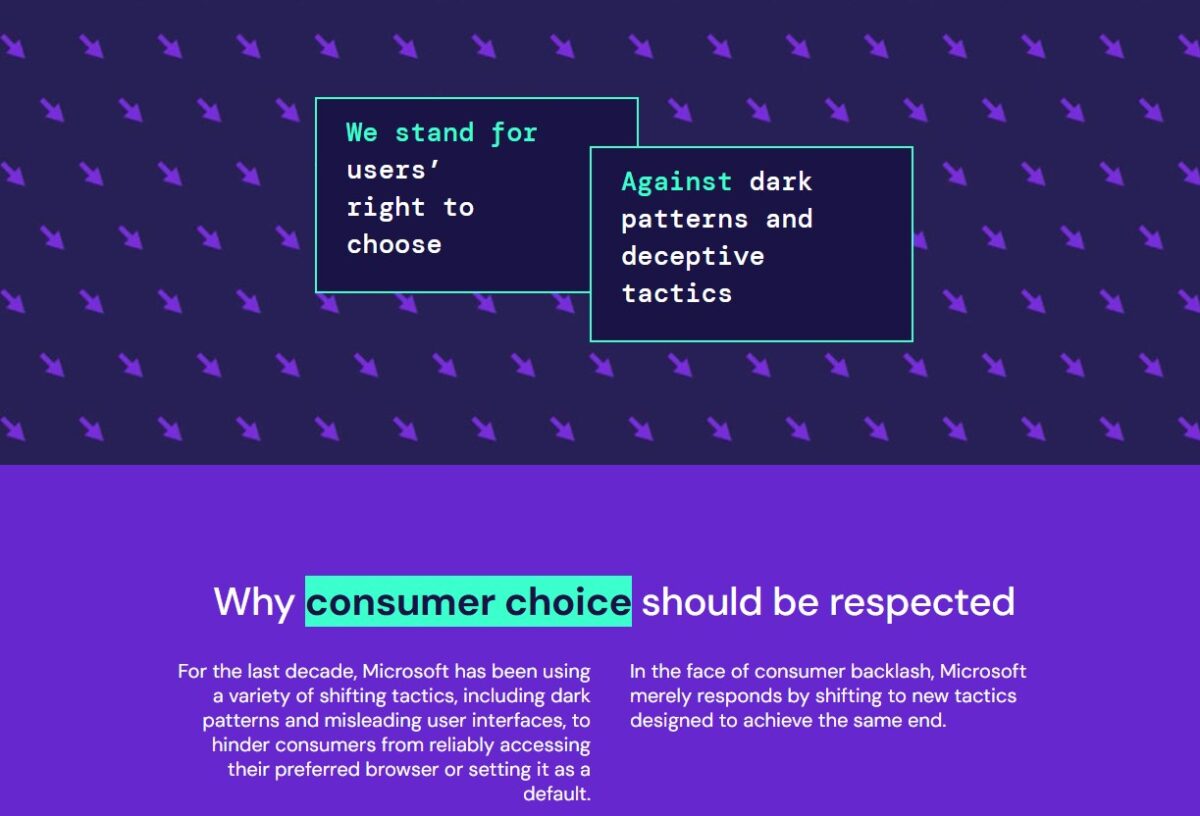 We stand for users' right to choose

Against dark patterns and deceptive tactics

Why consumer choice should be respected

For the last decade, Microsoft has been using a variety of shifting tactics, including dark patterns and misleading user interfaces, to hinder consumers from reliably accessing their preferred browser or setting it as a default.

In the face of consumer backlash, Microsoft merely responds by shifting to new tactics designed to achieve the same end.